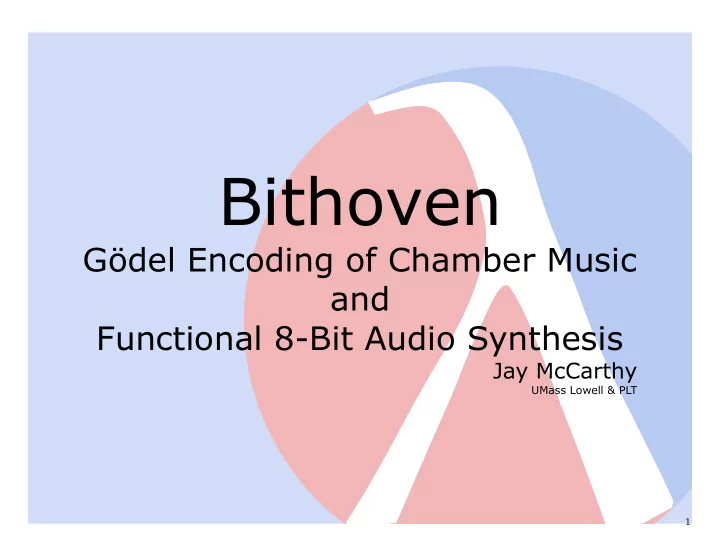 Bithoven
Gödel Encoding of Chamber Music
and
Functional 8-Bit Audio Synthesis

Jay McCarthy
UMass Lowell & PLT

1